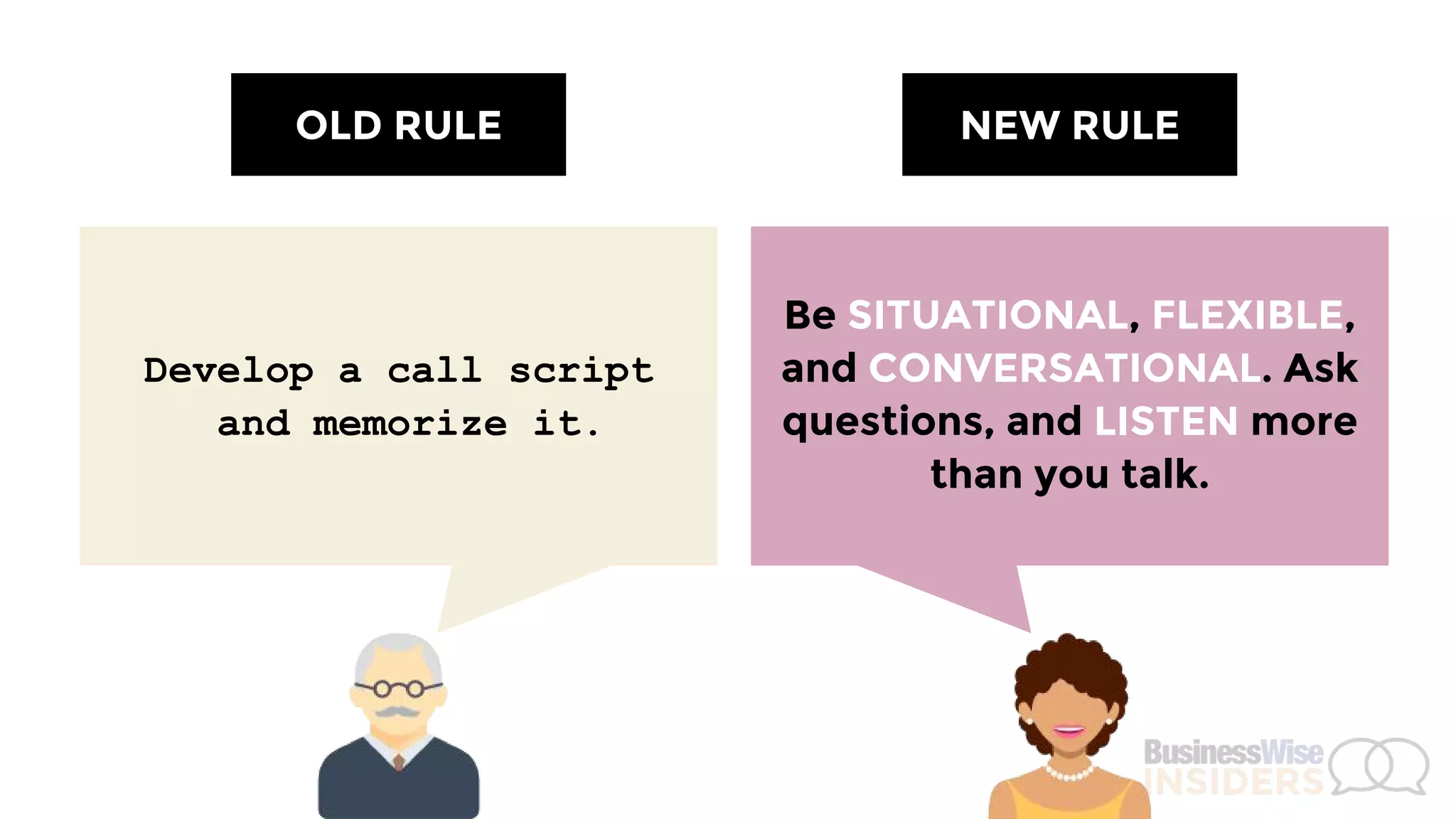 OLD RULE

Develop a call script and memorize it.

NEW RULE

Be SITUATIONAL, FLEXIBLE, and CONVERSATIONAL. Ask questions, and LISTEN more than you talk.

BusinessWise INSIDERS